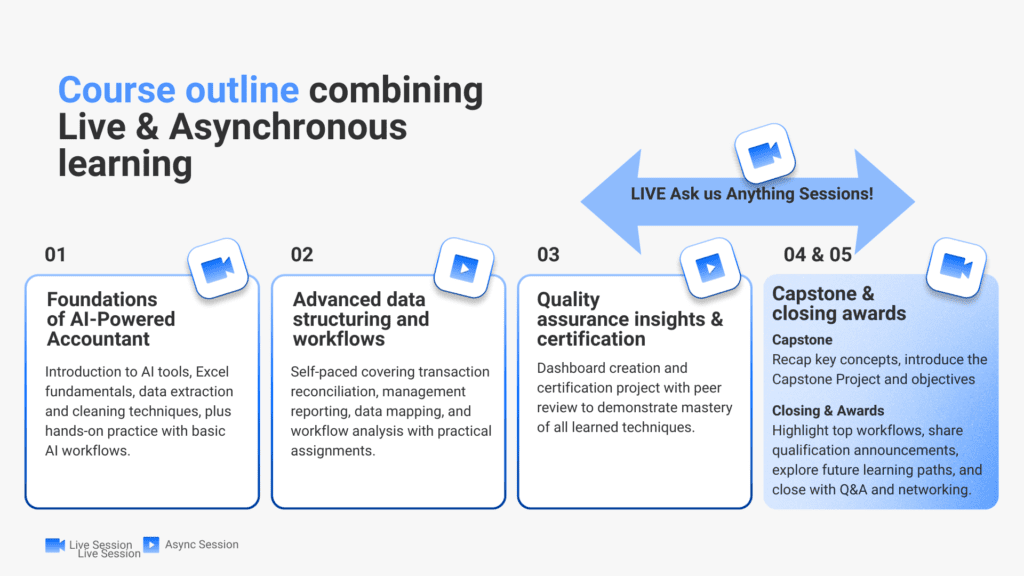 Course outline combining Live & Asynchronous learning

LIVE Ask us Anything Sessions!

01

Foundations of AI-Powered Accountant

Introduction to AI tools, Excel fundamentals, data extraction and cleaning techniques, plus hands-on practice with basic AI workflows.

02

Advanced data structuring and workflows

Self-paced covering transaction reconciliation, management reporting, data mapping, and workflow analysis with practical assignments.

03

Quality assurance insights & certification

Dashboard creation and certification project with peer review to demonstrate mastery of all learned techniques.

04 & 05

Capstone & closing awards

Capstone
Recap key concepts, introduce the Capstone Project and objectives

Closing & Awards
Highlight top workflows, share qualification announcements, explore future learning paths, and close with Q&A and networking.

Live Session
Live Session
Async Session